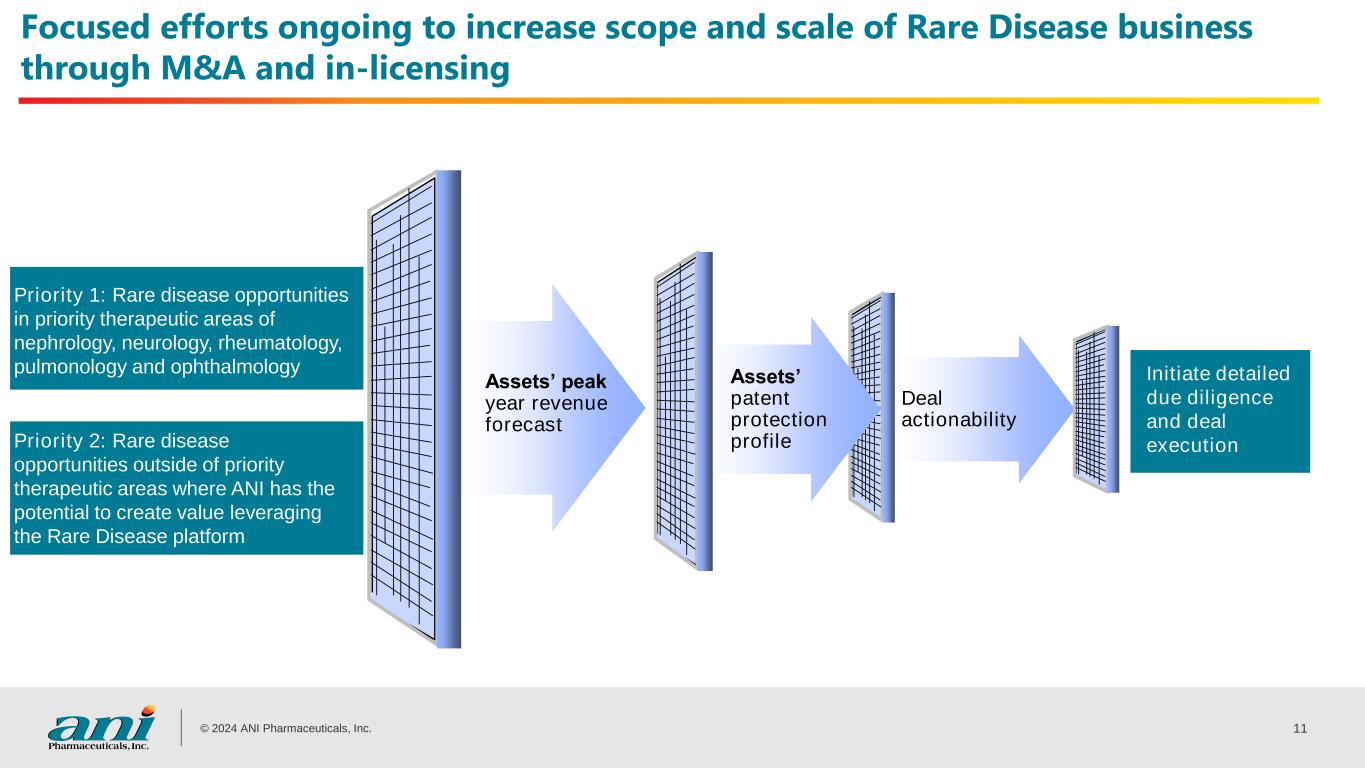 Focused efforts ongoing to increase scope and scale of Rare Disease business through M&A and in-licensing

Priority 1: Rare disease opportunities in priority therapeutic areas of nephrology, neurology, rheumatology, pulmonology and ophthalmology

Priority 2: Rare disease opportunities outside of priority therapeutic areas where ANI has the potential to create value leveraging the Rare Disease platform

Assets' peak year revenue forecast

Assets' patent protection profile

Deal actionability

Initiate detailed due diligence and deal execution

ani Pharmaceuticals, Inc.

© 2024 ANI Pharmaceuticals, Inc.

11